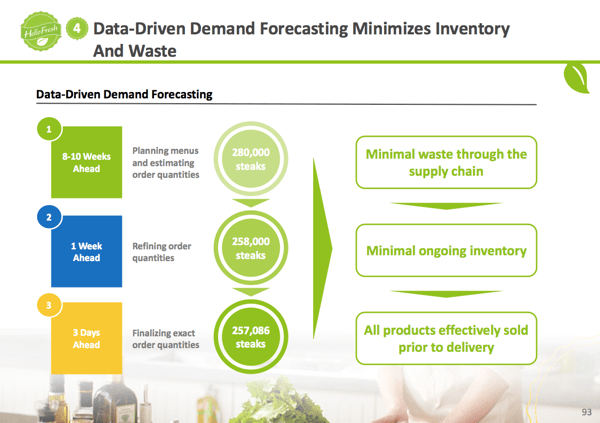 HelloFresh

4 Data-Driven Demand Forecasting Minimizes Inventory And Waste

Data-Driven Demand Forecasting

1

8-10 Weeks Ahead

Planning menus and estimating order quantities

280,000 steaks

2

1 Week Ahead

Refining order quantities

258,000 steaks

3

3 Days Ahead

Finalizing exact order quantities

257,086 steaks

Minimal waste through the supply chain

Minimal ongoing inventory

All products effectively sold prior to delivery

93